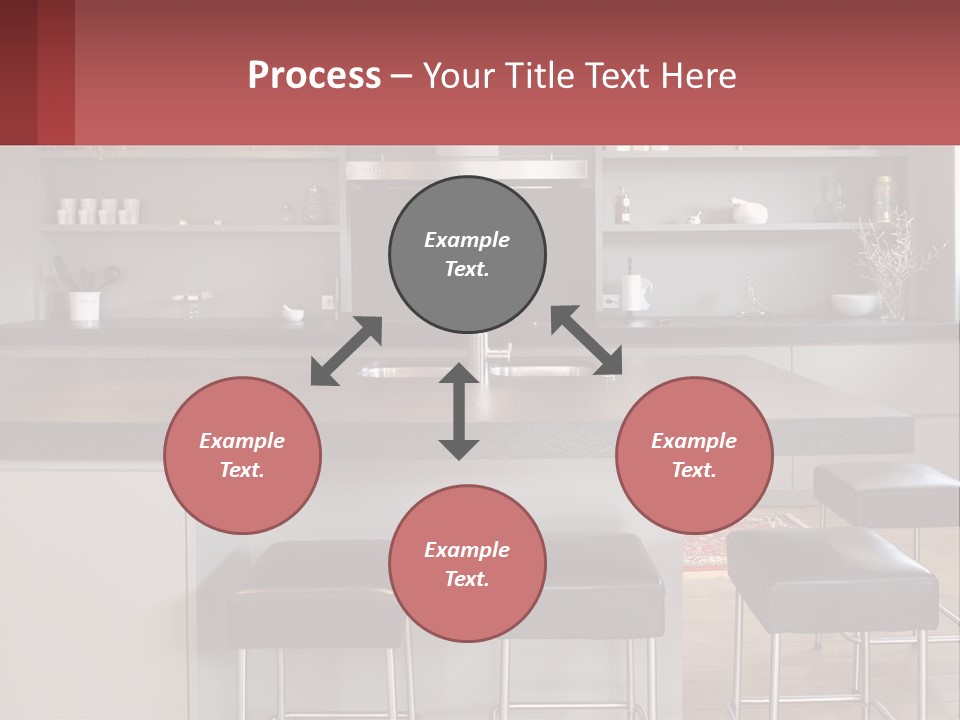 Process – Your Title Text Here

Example Text.

Example Text.

Example Text.

Example Text.